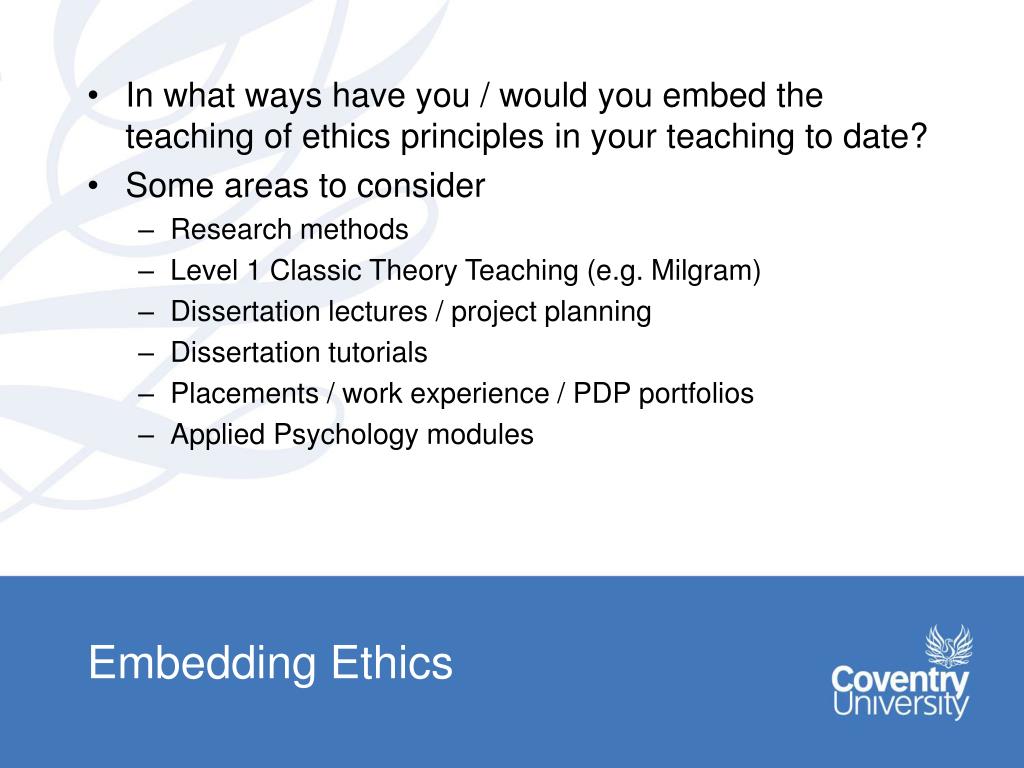 • In what ways have you / would you embed the teaching of ethics principles in your teaching to date?
• Some areas to consider
– Research methods
– Level 1 Classic Theory Teaching (e.g. Milgram)
– Dissertation lectures / project planning
– Dissertation tutorials
– Placements / work experience / PDP portfolios
– Applied Psychology modules

Embedding Ethics

Coventry University